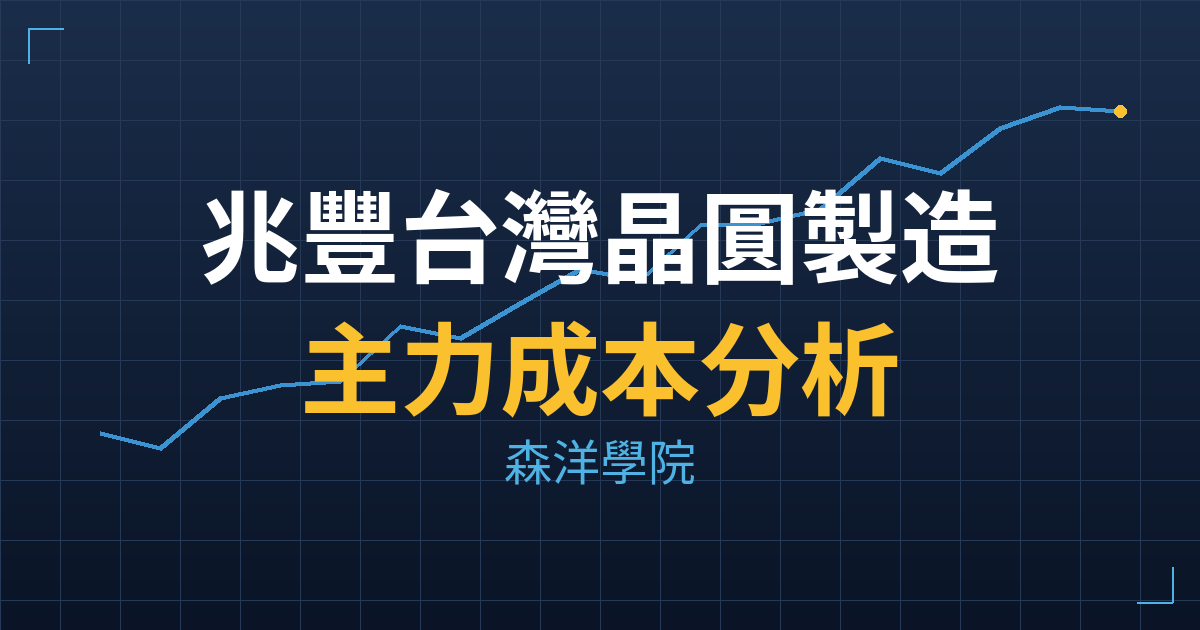 兆豐台灣晶圓製造
主力成本分析
森洋學院